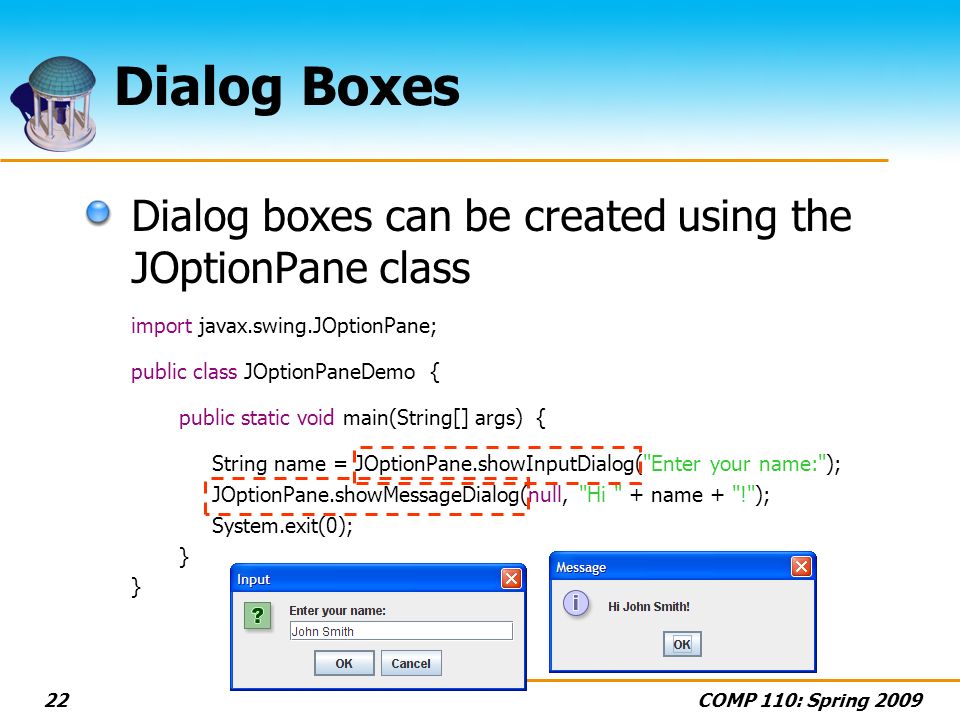 Dialog Boxes

Dialog boxes can be created using the JOptionPane class

import javax.swing.JOptionPane;

public class JOptionPaneDemo {

public static void main(String[] args) {

String name = JOptionPane.showInputDialog("Enter your name:");
JOptionPane.showMessageDialog(null, "Hi " + name + "!");
System.exit(0);
}
}

Input

?

Enter your name:

John Smith

OK

Cancel

Message

i

Hi John Smith!

OK

22

COMP 110: Spring 2009